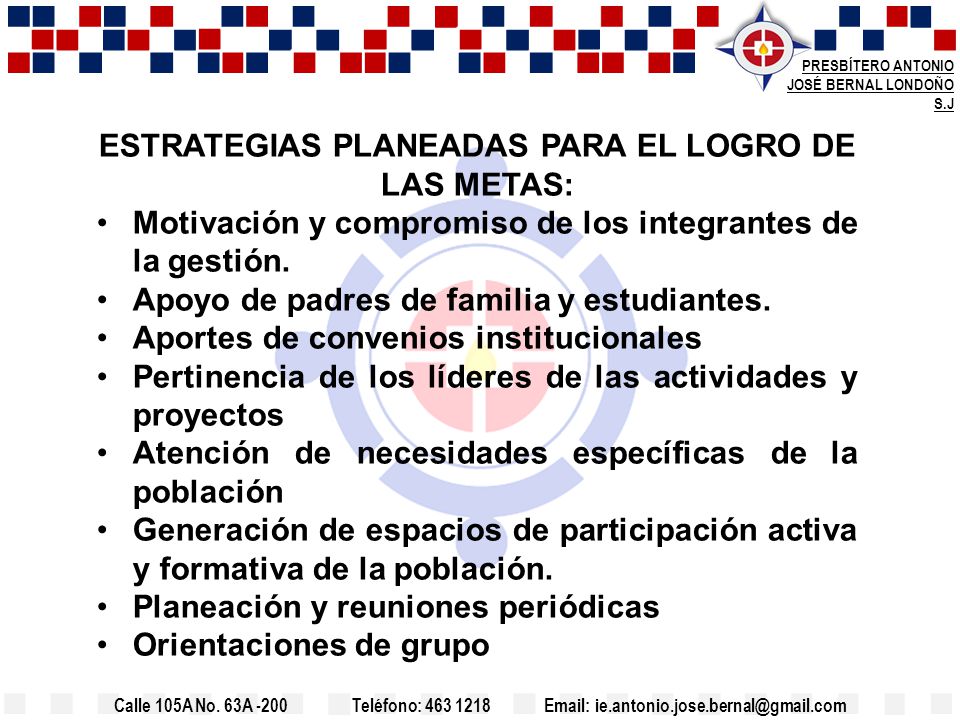 PRESBÍTERO ANTONIO JOSÉ BERNAL LONDOÑO S.J

ESTRATEGIAS PLANEADAS PARA EL LOGRO DE LAS METAS:

• Motivación y compromiso de los integrantes de la gestión.
• Apoyo de padres de familia y estudiantes.
• Aportes de convenios institucionales
• Pertinencia de los líderes de las actividades y proyectos
• Atención de necesidades específicas de la población
• Generación de espacios de participación activa y formativa de la población.
• Planeación y reuniones periódicas
• Orientaciones de grupo

Calle 105A No. 63A -200 Teléfono: 463 1218 Email: ie.antonio.jose.bernal@gmail.com